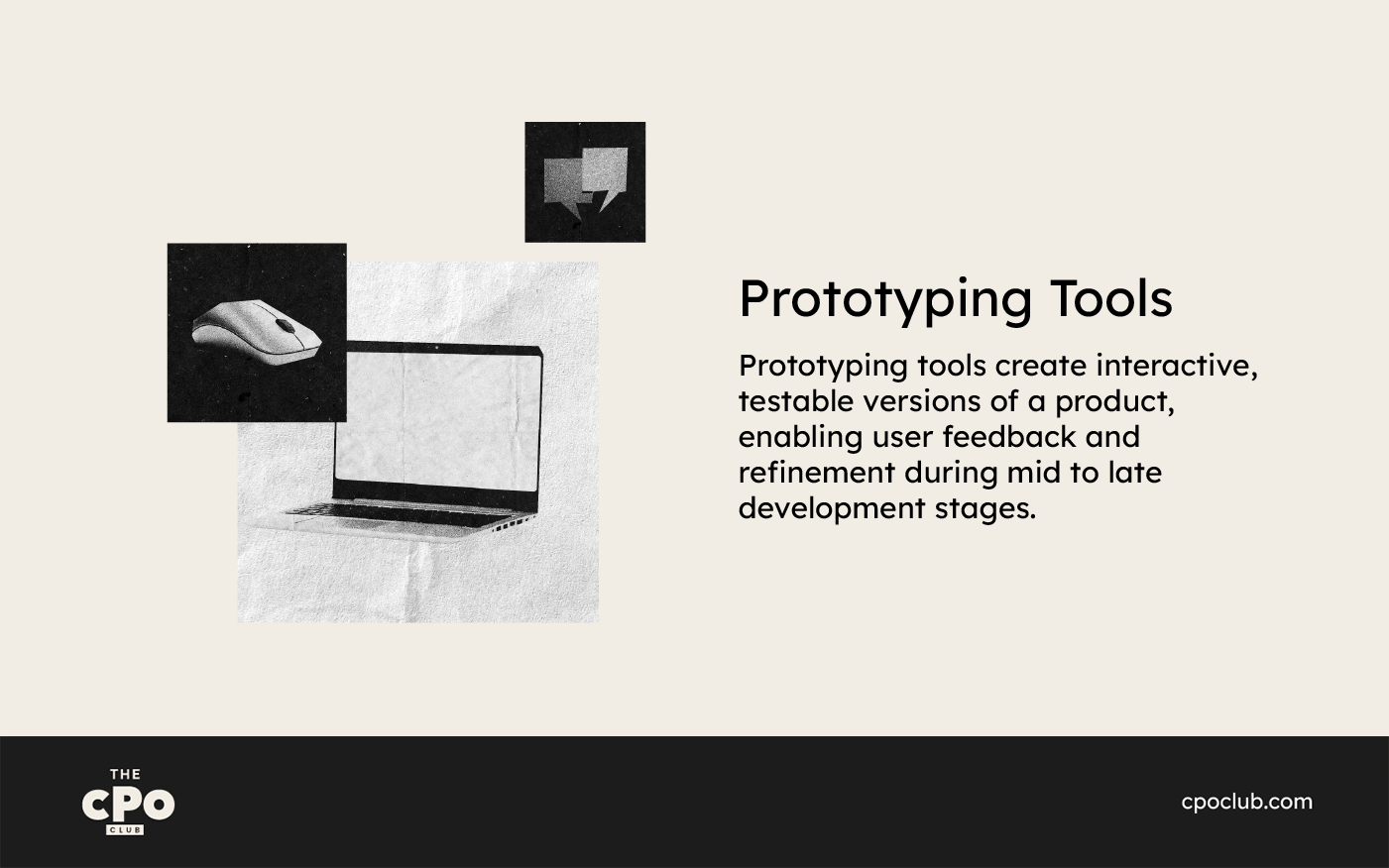 Prototyping Tools

Prototyping tools create interactive, testable versions of a product, enabling user feedback and refinement during mid to late development stages.

THE
CPO
CLUB

cpoclub.com